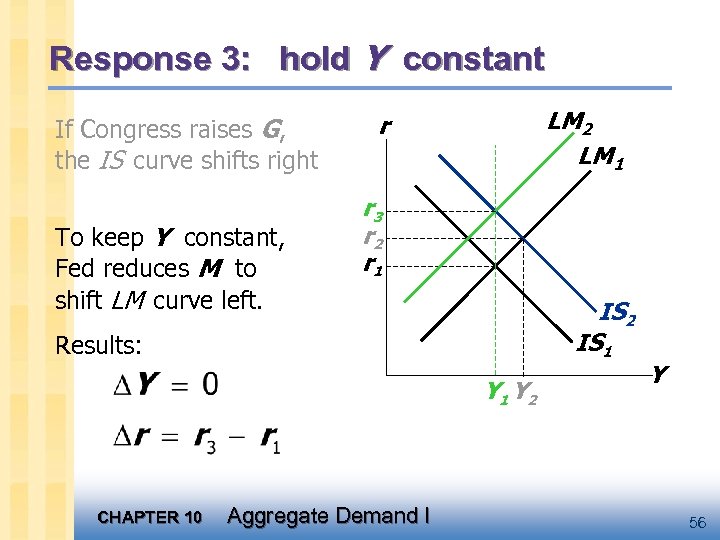 Response 3: hold $Y$ constant

If Congress raises $G$, the $IS$ curve shifts right

To keep $Y$ constant, Fed reduces $M$ to shift $LM$ curve left.

Results:

$\Delta Y = 0$

$\Delta r = r_3 - r_1$

$r$

$LM_2$

$LM_1$

$r_3$

$r_2$

$r_1$

$IS_2$

$IS_1$

$Y$

$Y_1$ $Y_2$

CHAPTER 10 Aggregate Demand I

56